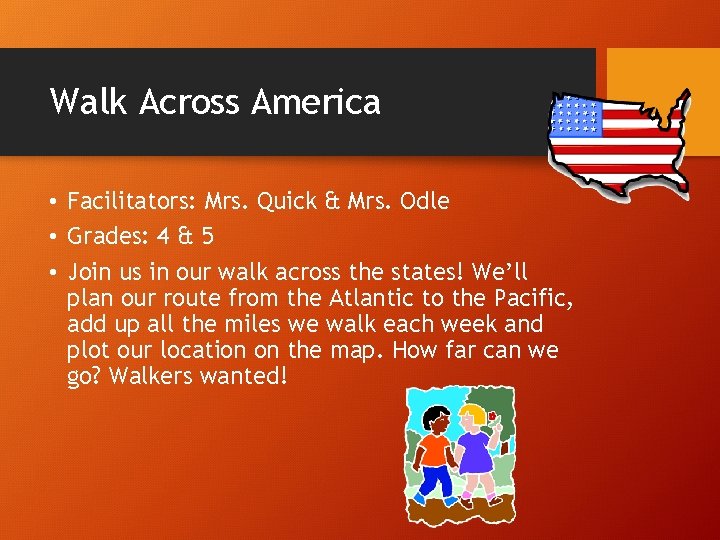 Walk Across America

• Facilitators: Mrs. Quick & Mrs. Odle
• Grades: 4 & 5
• Join us in our walk across the states! We'll plan our route from the Atlantic to the Pacific, add up all the miles we walk each week and plot our location on the map. How far can we go? Walkers wanted!